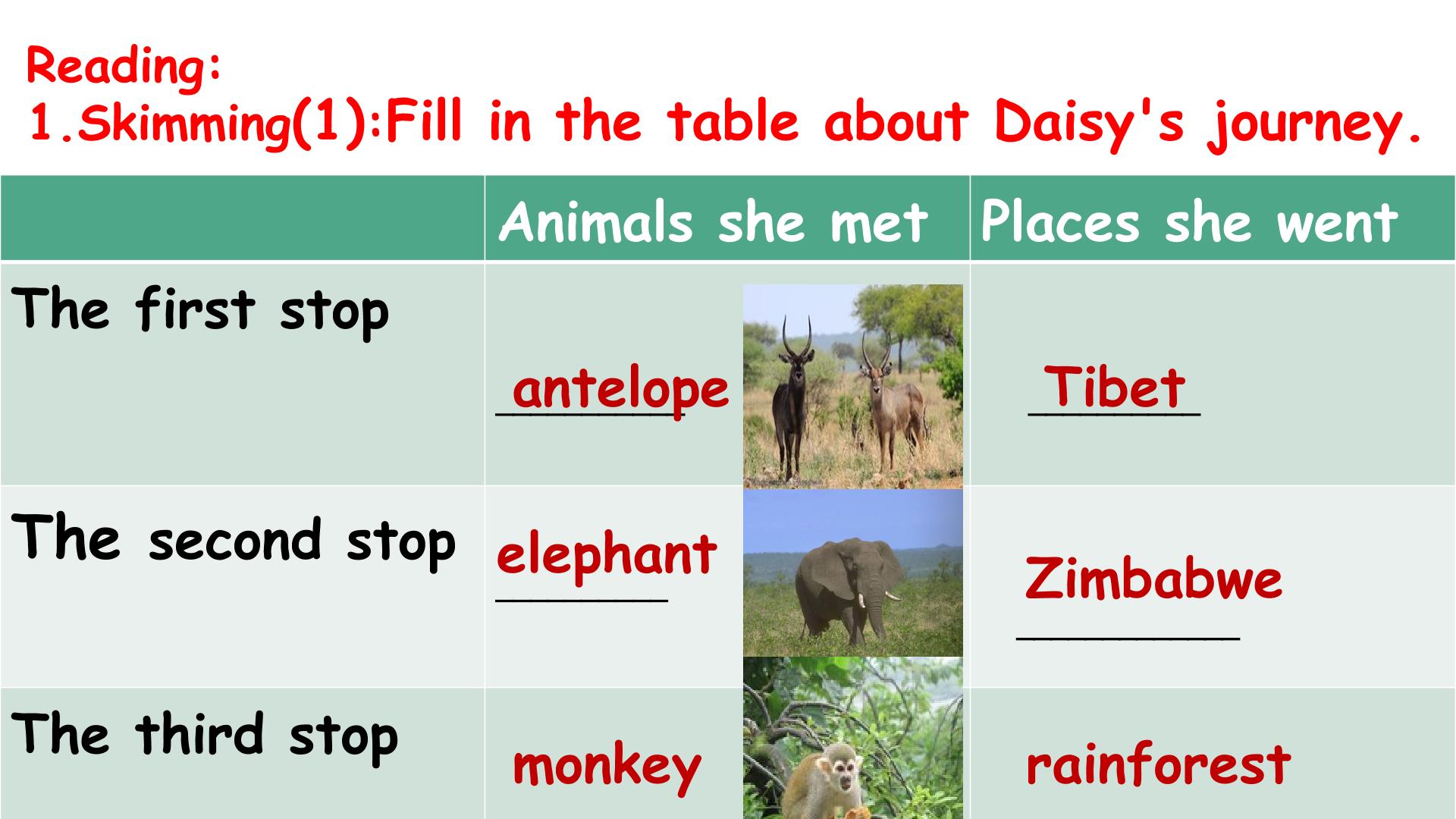 Reading:
1.Skimming(1):Fill in the table about Daisy's journey.

| | Animals she met | Places she went |
|---|---|---|
| The first stop | antelope | Tibet |
| The second stop | elephant | Zimbabwe |
| The third stop | monkey | rainforest |